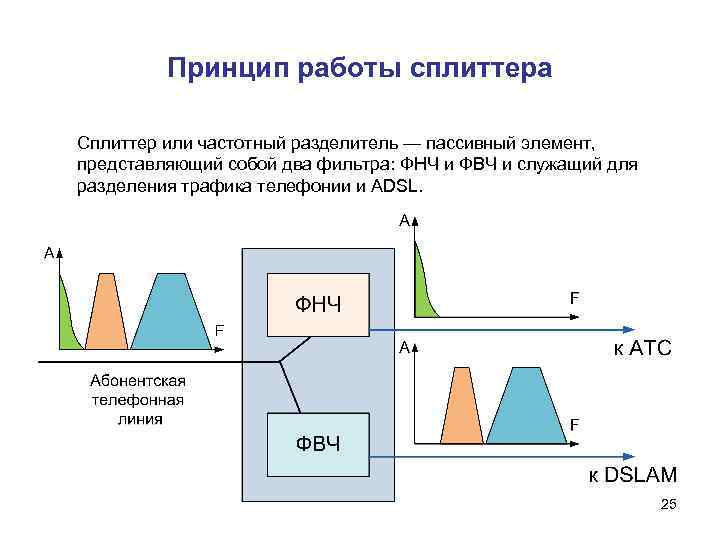 Принцип работы сплиттера

Сплиттер или частотный разделитель — пассивный элемент, представляющий собой два фильтра: ФНЧ и ФВЧ и служащий для разделения трафика телефонии и ADSL.

A

F

Абонентская телефонная линия

ФНЧ

ФВЧ

A

F

к АТС

A

F

к DSLAM

25